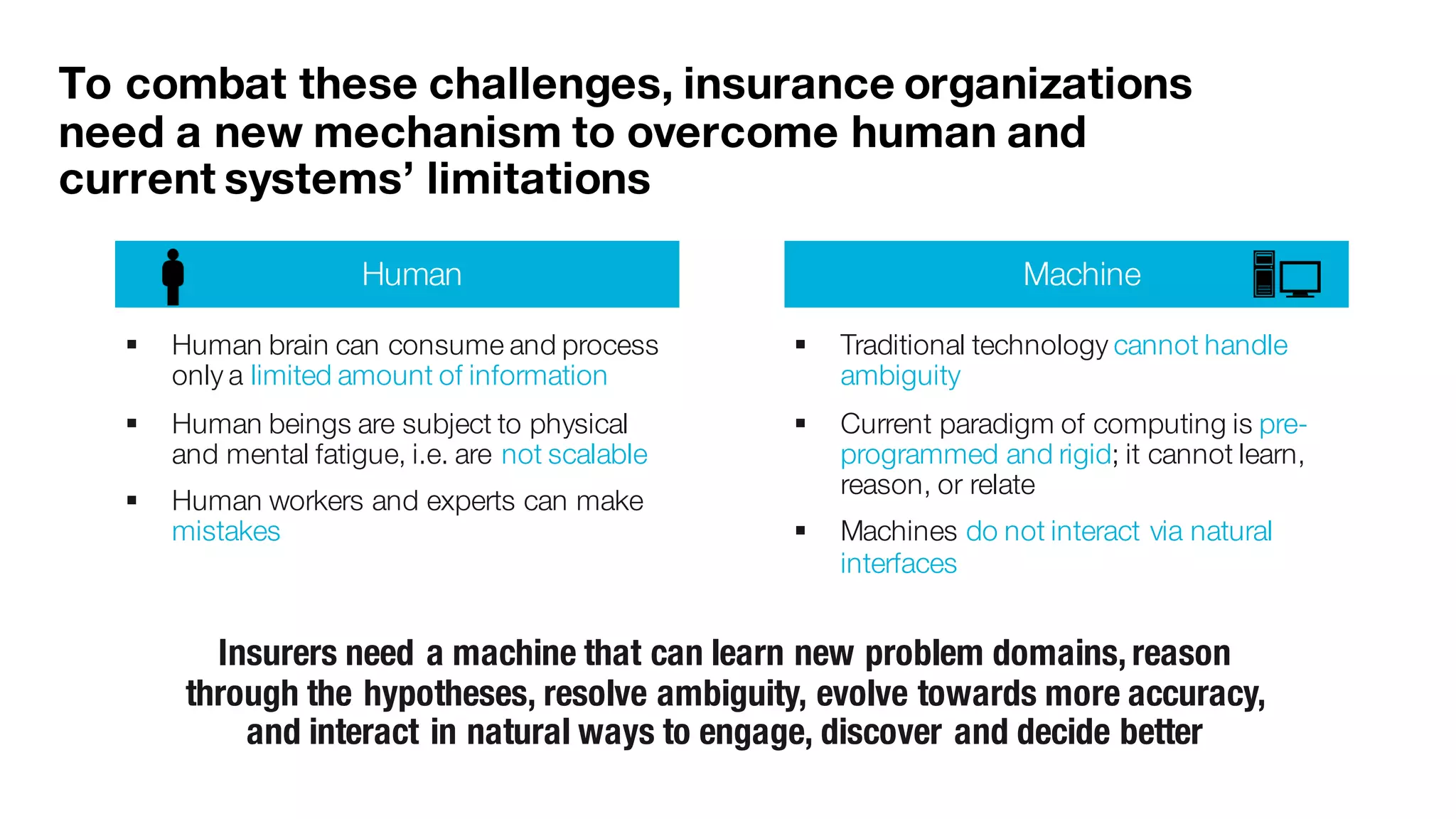 To combat these challenges, insurance organizations need a new mechanism to overcome human and current systems' limitations

Human

▪ Human brain can consume and process only a limited amount of information

▪ Human beings are subject to physical and mental fatigue, i.e. are not scalable

▪ Human workers and experts can make mistakes

Machine

▪ Traditional technology cannot handle ambiguity

▪ Current paradigm of computing is pre-programmed and rigid; it cannot learn, reason, or relate

▪ Machines do not interact via natural interfaces

Insurers need a machine that can learn new problem domains, reason through the hypotheses, resolve ambiguity, evolve towards more accuracy, and interact in natural ways to engage, discover and decide better